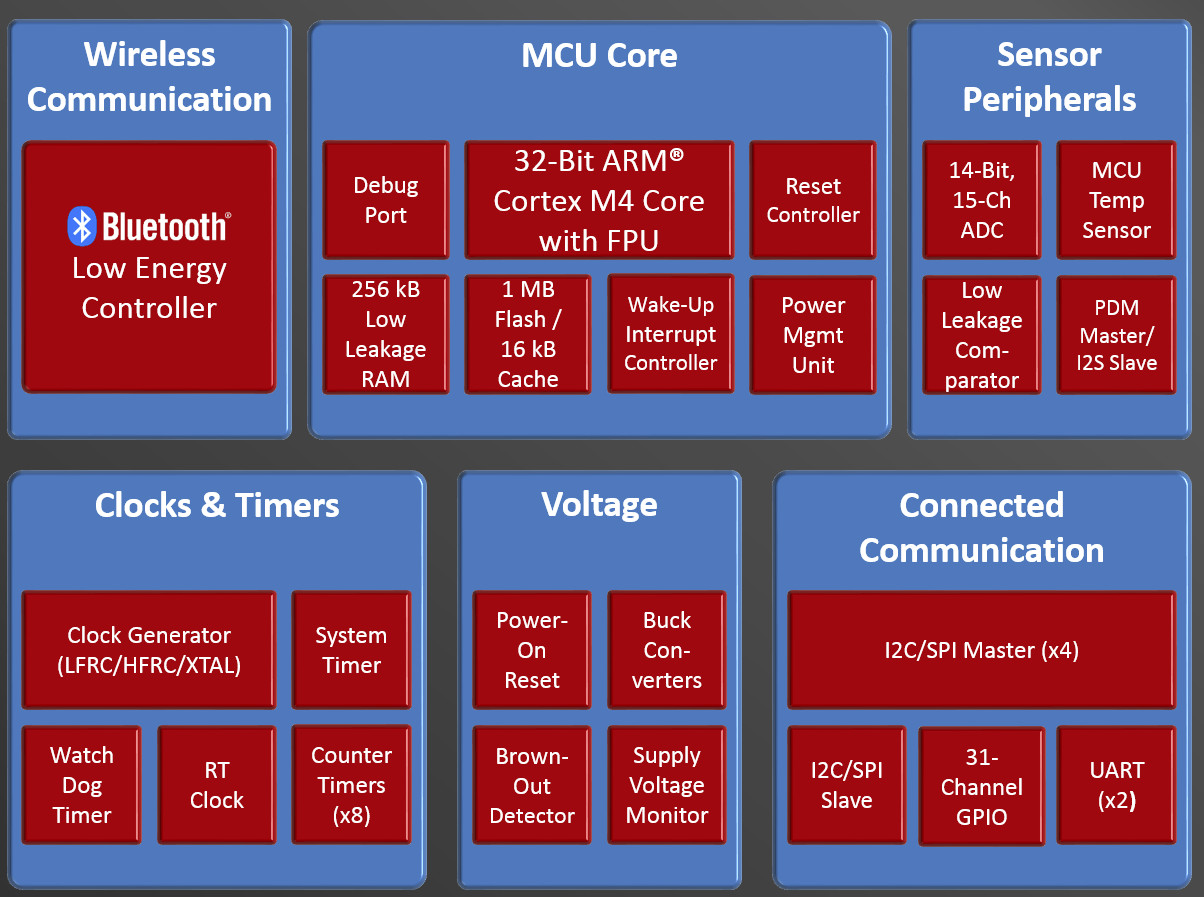 Wireless Communication

Bluetooth® Low Energy Controller

MCU Core

Debug Port

32-Bit ARM® Cortex M4 Core with FPU

Reset Controller

256 kB Low Leakage RAM

1 MB Flash / 16 kB Cache

Wake-Up Interrupt Controller

Power Mgmt Unit

Sensor Peripherals

14-Bit, 15-Ch ADC

MCU Temp Sensor

Low Leakage Comparator

PDM Master/ I2S Slave

Clocks & Timers

Clock Generator (LFRC/HFRC/XTAL)

System Timer

Watch Dog Timer

RT Clock

Counter Timers (x8)

Voltage

Power-On Reset

Buck Converters

Brown-Out Detector

Supply Voltage Monitor

Connected Communication

I2C/SPI Master (x4)

I2C/SPI Slave

31-Channel GPIO

UART (x2)